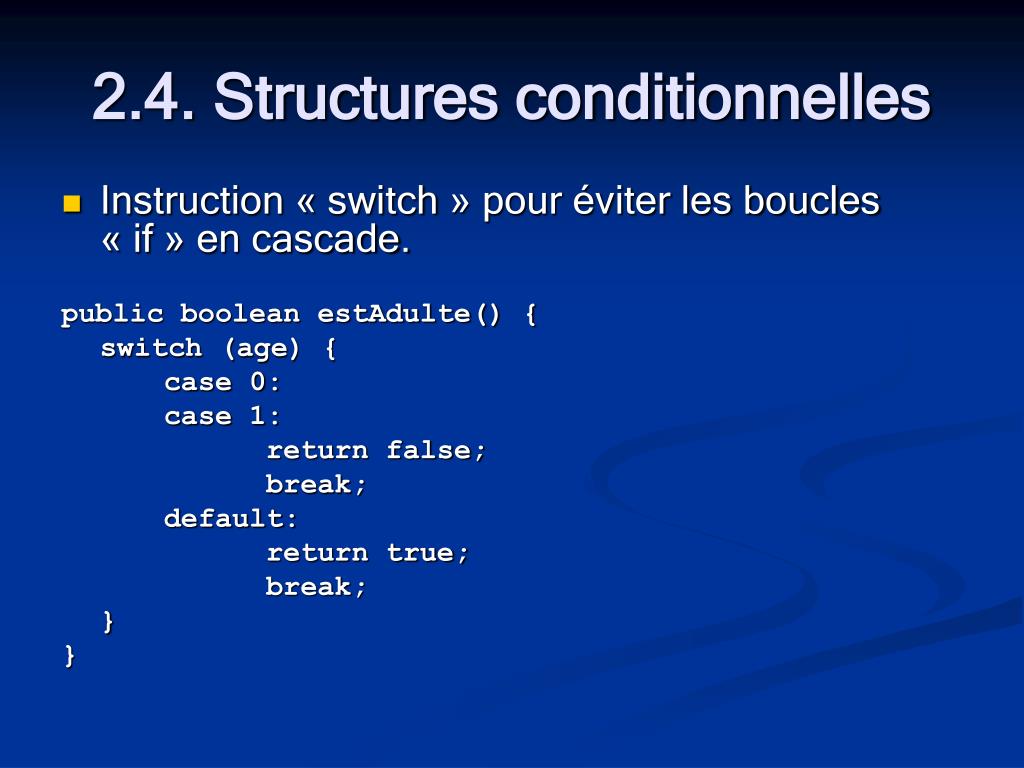 2.4. Structures conditionnelles

Instruction « switch » pour éviter les boucles « if » en cascade.

public boolean estAdulte() {
  switch (age) {
    case 0:
    case 1:
      return false;
      break;
    default:
      return true;
      break;
  }
}